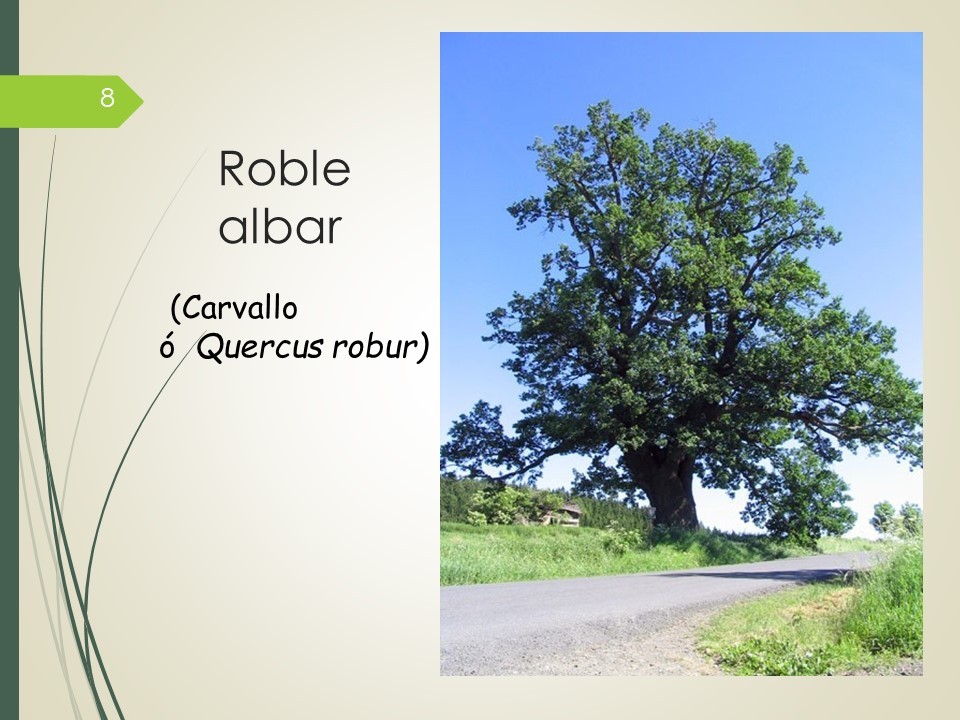 8

Roble albar

(Carvallo ó Quercus robur)